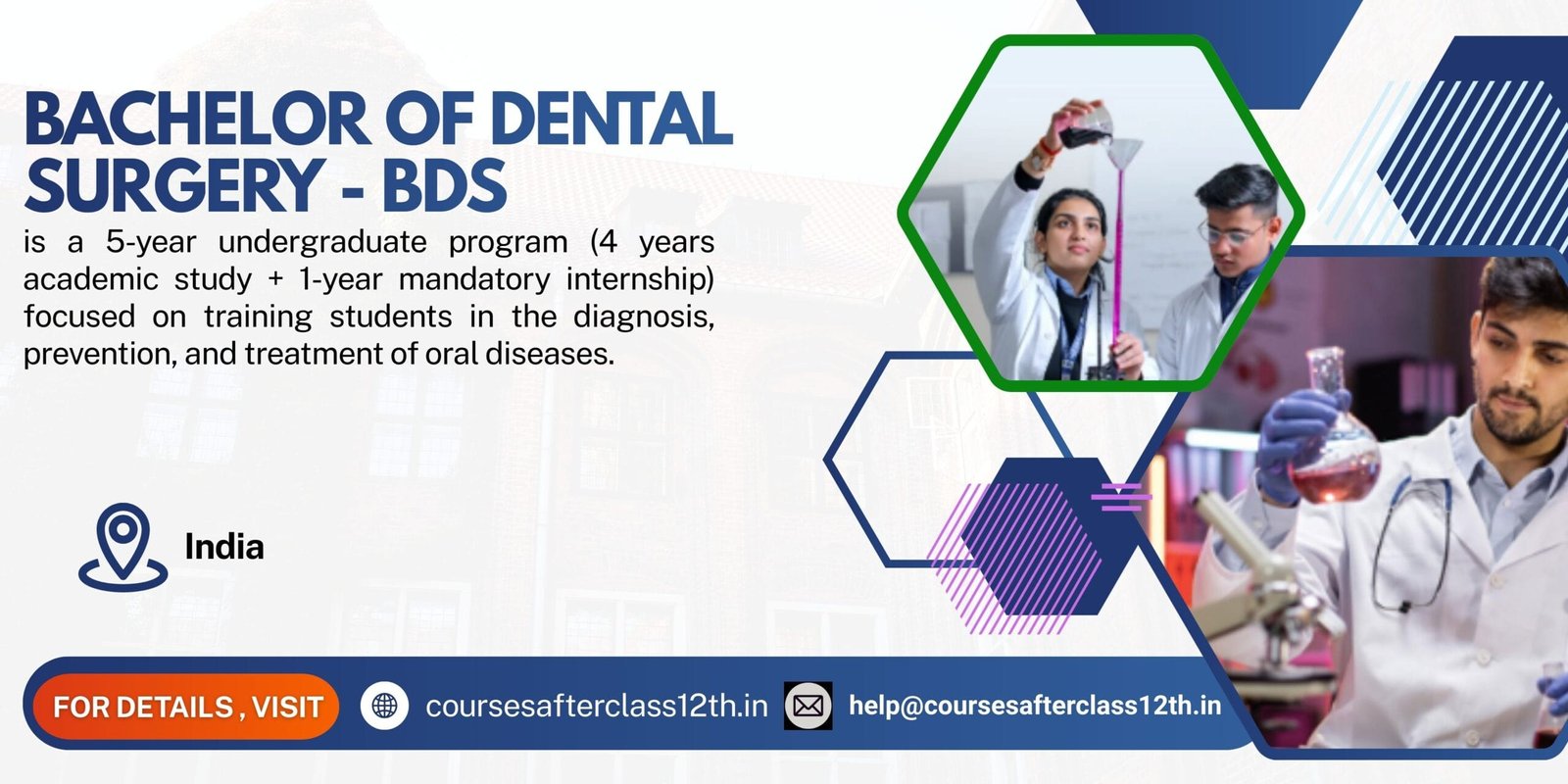 BACHELOR OF DENTAL SURGERY - BDS

is a 5-year undergraduate program (4 years academic study + 1-year mandatory internship) focused on training students in the diagnosis, prevention, and treatment of oral diseases.

India

FOR DETAILS , VISIT coursesafterclass12th.in help@coursesafterclass12th.in